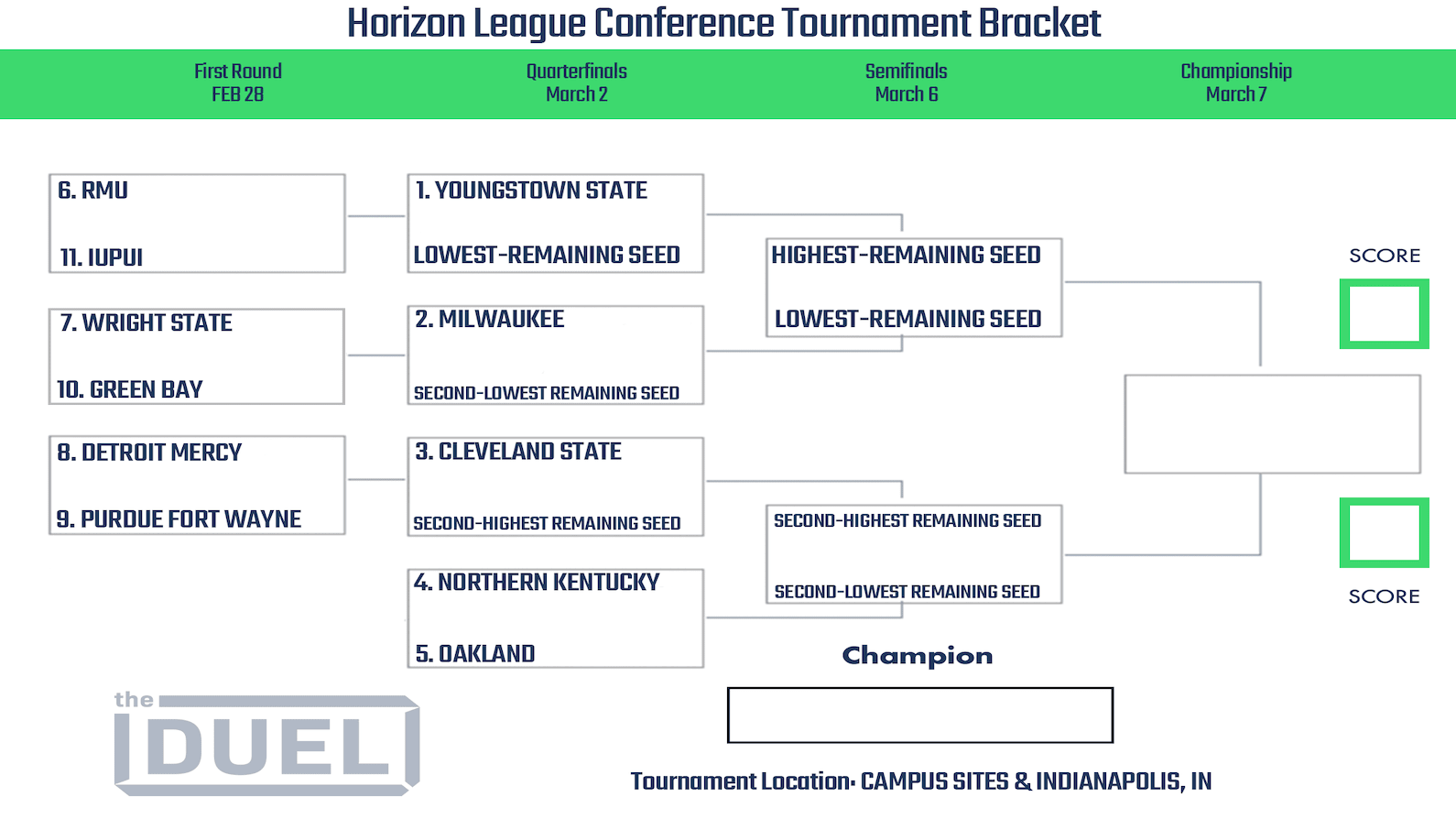 Horizon League Conference Tournament Bracket

First Round
FEB 28

Quarterfinals
March 2

Semifinals
March 6

Championship
March 7

6. RMU

11. IUPUI

7. WRIGHT STATE

10. GREEN BAY

8. DETROIT MERCY

9. PURDUE FORT WAYNE

1. YOUNGSTOWN STATE

LOWEST-REMAINING SEED

2. MILWAUKEE

SECOND-LOWEST REMAINING SEED

3. CLEVELAND STATE

SECOND-HIGHEST REMAINING SEED

4. NORTHERN KENTUCKY

5. OAKLAND

HIGHEST-REMAINING SEED

LOWEST-REMAINING SEED

SECOND-HIGHEST REMAINING SEED

SECOND-LOWEST REMAINING SEED

SCORE

SCORE

Champion

the DUEL

Tournament Location: CAMPUS SITES & INDIANAPOLIS, IN